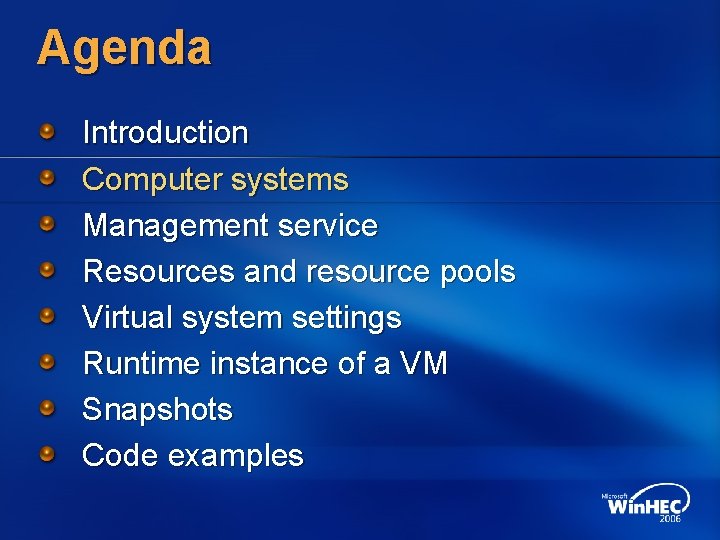 Agenda

Introduction
Computer systems
Management service
Resources and resource pools
Virtual system settings
Runtime instance of a VM
Snapshots
Code examples

Microsoft WinHEC 2006